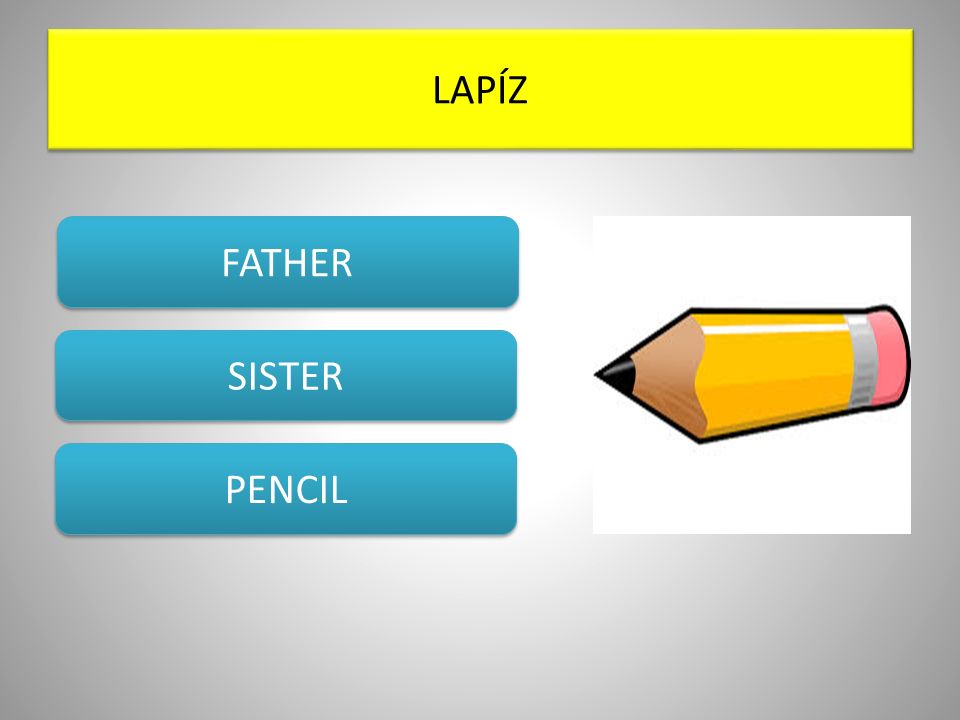 LAPÍZ

FATHER

SISTER

PENCIL